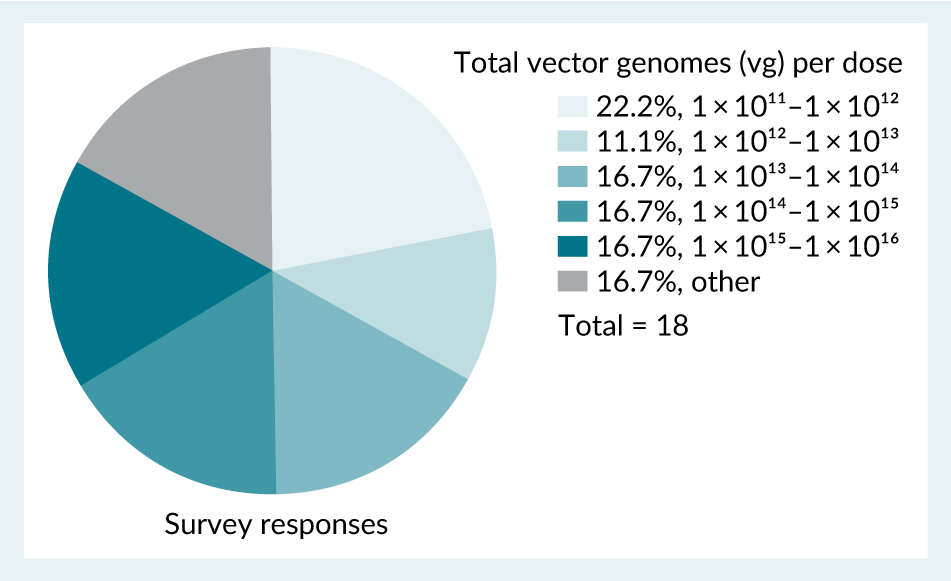 Total vector genomes (vg) per dose

22.2%, $1 \times 10^{11}$–$1 \times 10^{12}$
11.1%, $1 \times 10^{12}$–$1 \times 10^{13}$
16.7%, $1 \times 10^{13}$–$1 \times 10^{14}$
16.7%, $1 \times 10^{14}$–$1 \times 10^{15}$
16.7%, $1 \times 10^{15}$–$1 \times 10^{16}$
16.7%, other

Total = 18

Survey responses